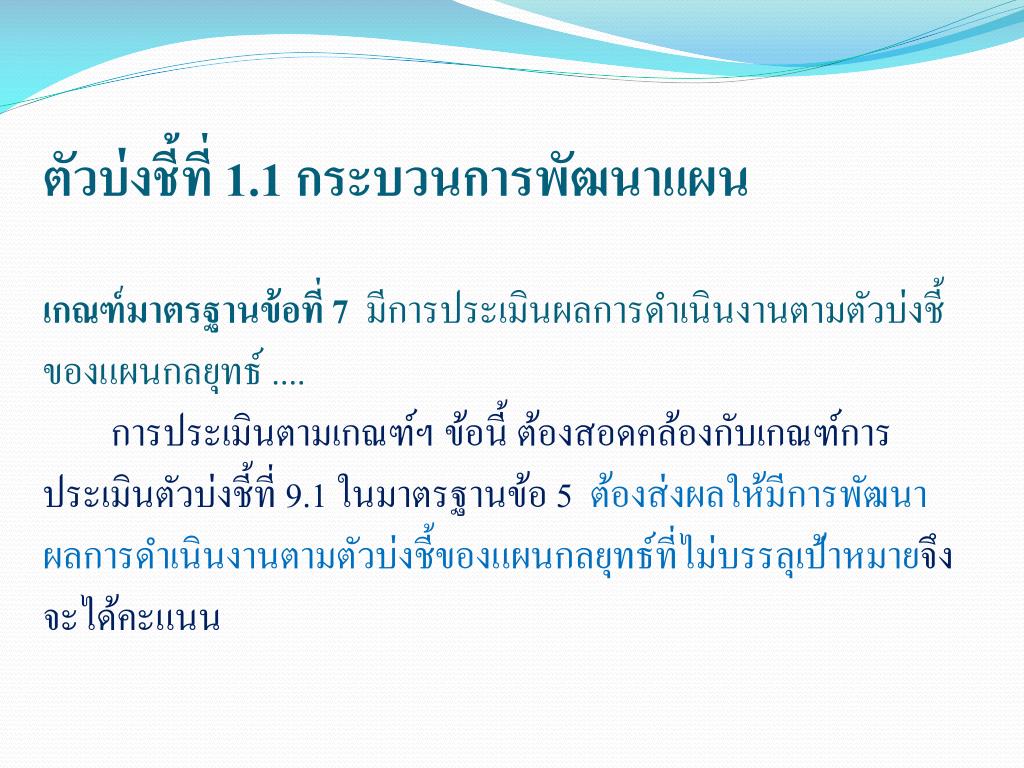 ตัวบ่งชี้ที่ 1.1 กระบวนการพัฒนาแผน

เกณฑ์มาตรฐานข้อที่ 7 มีการประเมินผลการดำเนินงานตามตัวบ่งชี้ของแผนกลยุทธ์ ....

การประเมินตามเกณฑ์ฯ ข้อนี้ ต้องสอดคล้องกับเกณฑ์การประเมินตัวบ่งชี้ที่ 9.1 ในมาตรฐานข้อ 5 ต้องส่งผลให้มีการพัฒนาผลการดำเนินงานตามตัวบ่งชี้ของแผนกลยุทธ์ที่ไม่บรรลุเป้าหมายจึงจะได้คะแนน